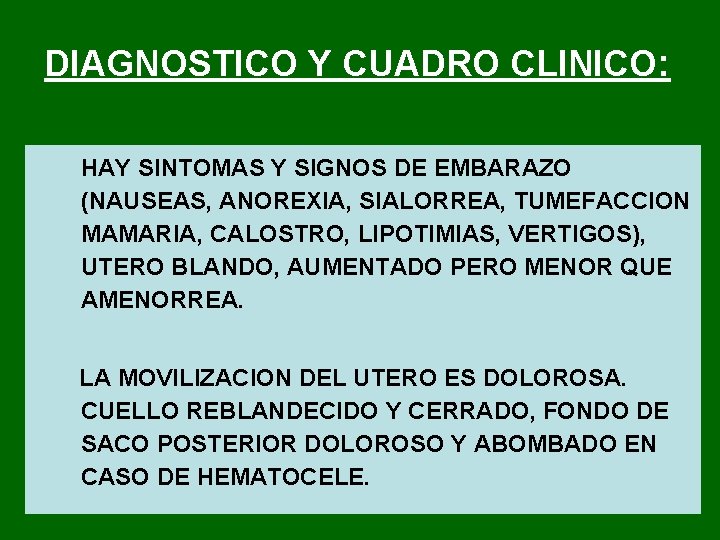 DIAGNOSTICO Y CUADRO CLINICO:

HAY SINTOMAS Y SIGNOS DE EMBARAZO (NAUSEAS, ANOREXIA, SIALORREA, TUMEFACCION MAMARIA, CALOSTRO, LIPOTIMIAS, VERTIGOS), UTERO BLANDO, AUMENTADO PERO MENOR QUE AMENORREA.

LA MOVILIZACION DEL UTERO ES DOLOROSA. CUELLO REBLANDECIDO Y CERRADO, FONDO DE SACO POSTERIOR DOLOROSO Y ABOMBADO EN CASO DE HEMATOCELE.